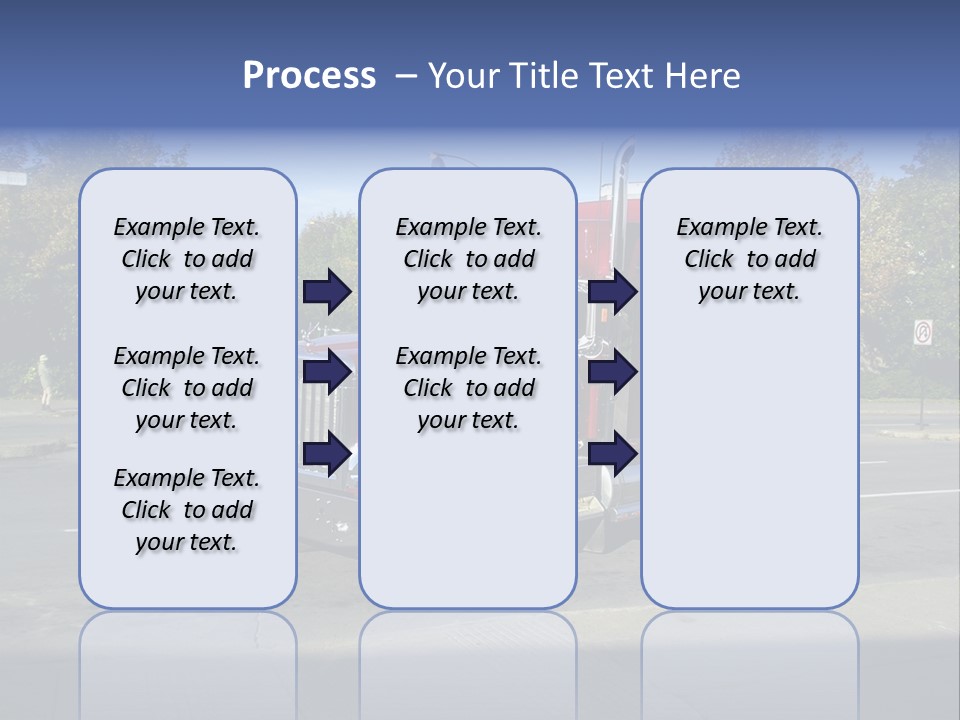 Process – Your Title Text Here

Example Text. Click to add your text.

Example Text. Click to add your text.

Example Text. Click to add your text.

Example Text. Click to add your text.

Example Text. Click to add your text.

Example Text. Click to add your text.